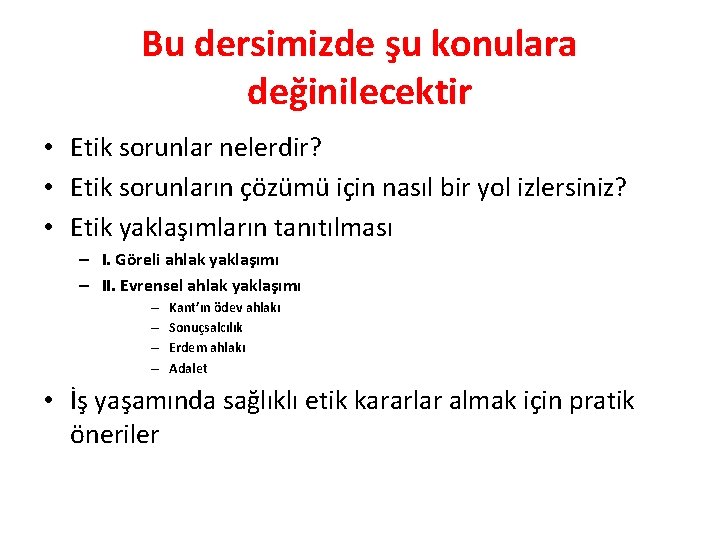 Bu dersimizde şu konulara değinilecektir

• Etik sorunlar nelerdir?
• Etik sorunların çözümü için nasıl bir yol izlersiniz?
• Etik yaklaşımların tanıtılması
– I. Göreli ahlak yaklaşımı
– II. Evrensel ahlak yaklaşımı
– Kant'ın ödev ahlakı
– Sonuçsalcılık
– Erdem ahlakı
– Adalet
• İş yaşamında sağlıklı etik kararlar almak için pratik öneriler